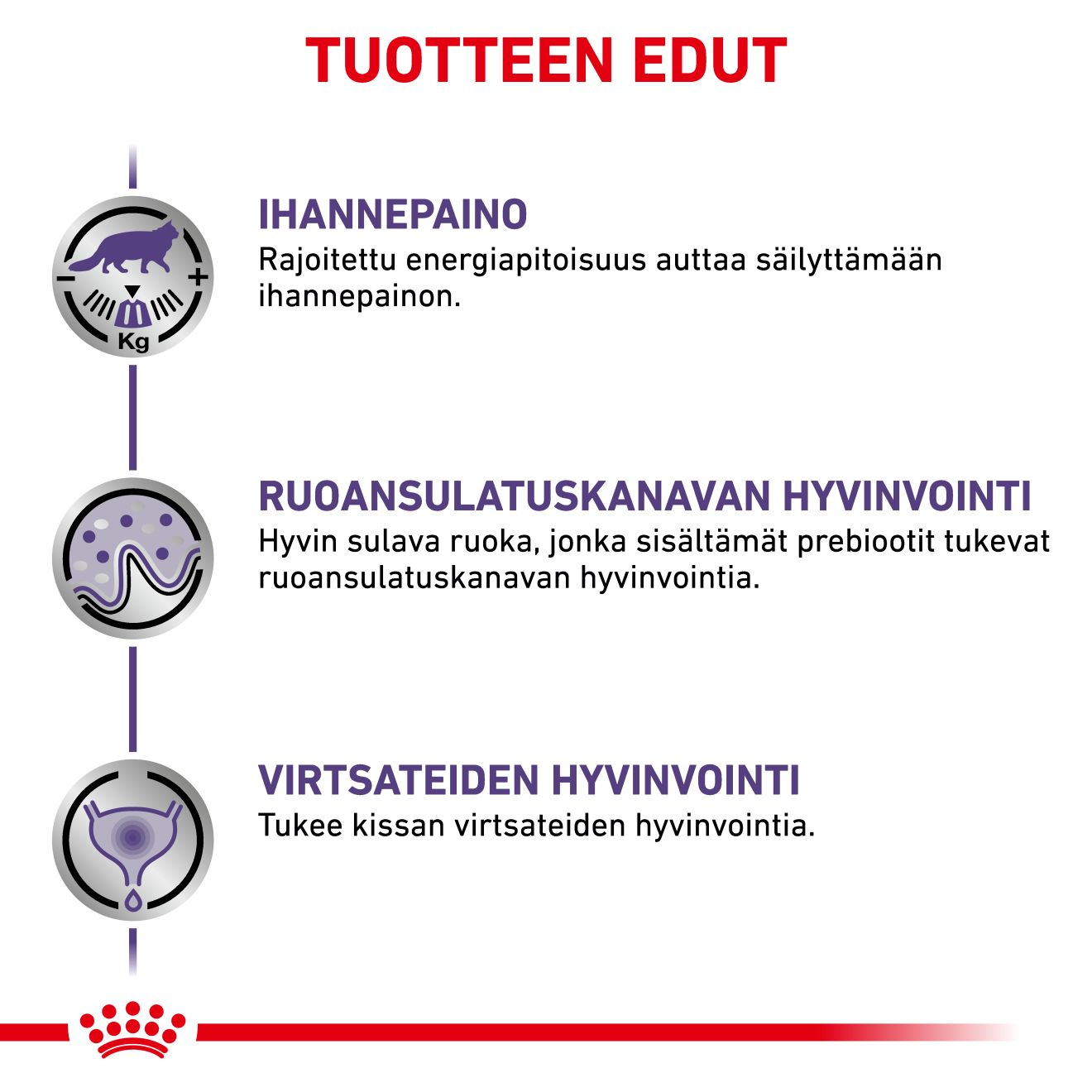 TUOTTEEN EDUT

Kg

IHANNEPAINO
Rajoitettu energiapitoisuus auttaa säilyttämään ihannepainon.

RUOANSULATUSKANAVAN HYVINVOINTI
Hyvin sulava ruoka, jonka sisältämät prebiootit tukevat ruoansulatuskanavan hyvinvointia.

VIRTSATEIDEN HYVINVOINTI
Tukee kissan virtsateiden hyvinvointia.